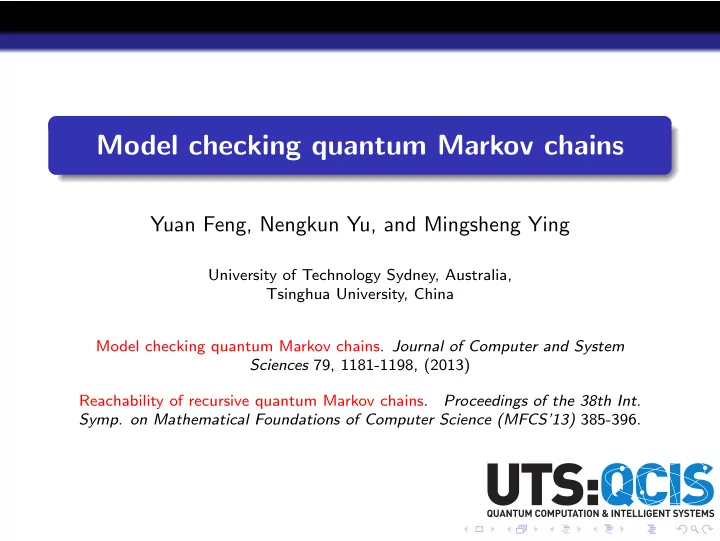 Model checking quantum Markov chains

Yuan Feng, Nengkun Yu, and Mingsheng Ying

University of Technology Sydney, Australia,
Tsinghua University, China

Model checking quantum Markov chains. Journal of Computer and System Sciences 79, 1181-1198, (2013)

Reachability of recursive quantum Markov chains. Proceedings of the 38th Int. Symp. on Mathematical Foundations of Computer Science (MFCS'13) 385-396.

UTS:QCIS
QUANTUM COMPUTATION & INTELLIGENT SYSTEMS